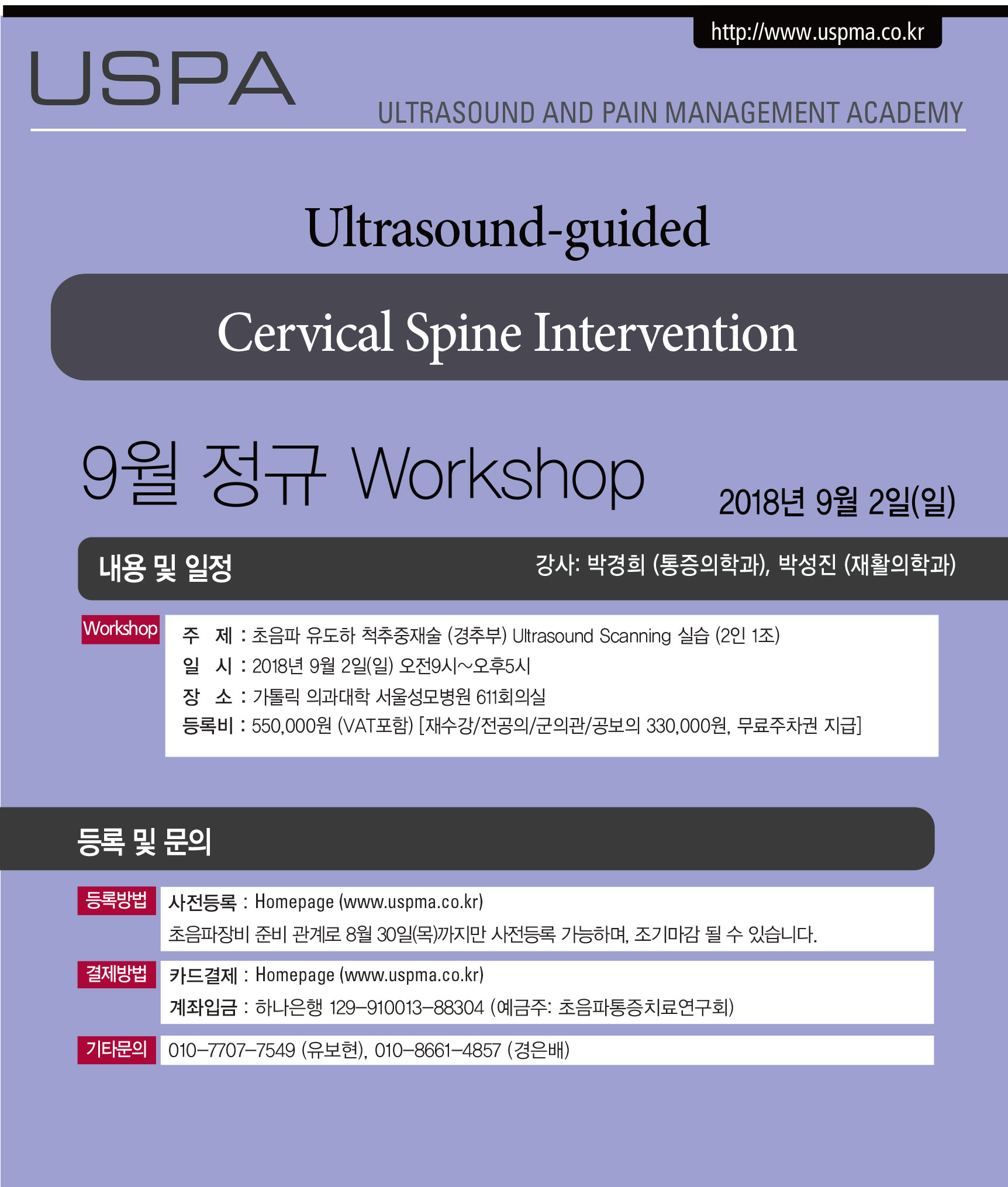 http://www.uspma.co.kr

USPA

ULTRASOUND AND PAIN MANAGEMENT ACADEMY

Ultrasound-guided

Cervical Spine Intervention

9월 정규 Workshop

2018년 9월 2일(일)

내용 및 일정

강사: 박경희 (통증의학과), 박성진 (재활의학과)

Workshop

주 제 : 초음파 유도하 척추중재술 (경추부) Ultrasound Scanning 실습 (2인 1조)
일 시 : 2018년 9월 2일(일) 오전9시~오후5시
장 소 : 가톨릭 의과대학 서울성모병원 611회의실
등록비 : 550,000원 (VAT포함) [재수강/전공의/군의관/공보의 330,000원, 무료주차권 지급]

등록 및 문의

등록방법

사전등록 : Homepage (www.uspma.co.kr)
초음파장비 준비 관계로 8월 30일(목)까지만 사전등록 가능하며, 조기마감 될 수 있습니다.

결제방법

카드결제 : Homepage (www.uspma.co.kr)
계좌입금 : 하나은행 129-910013-88304 (예금주: 초음파통증치료연구회)

기타문의

010-7707-7549 (유보현), 010-8661-4857 (경은배)